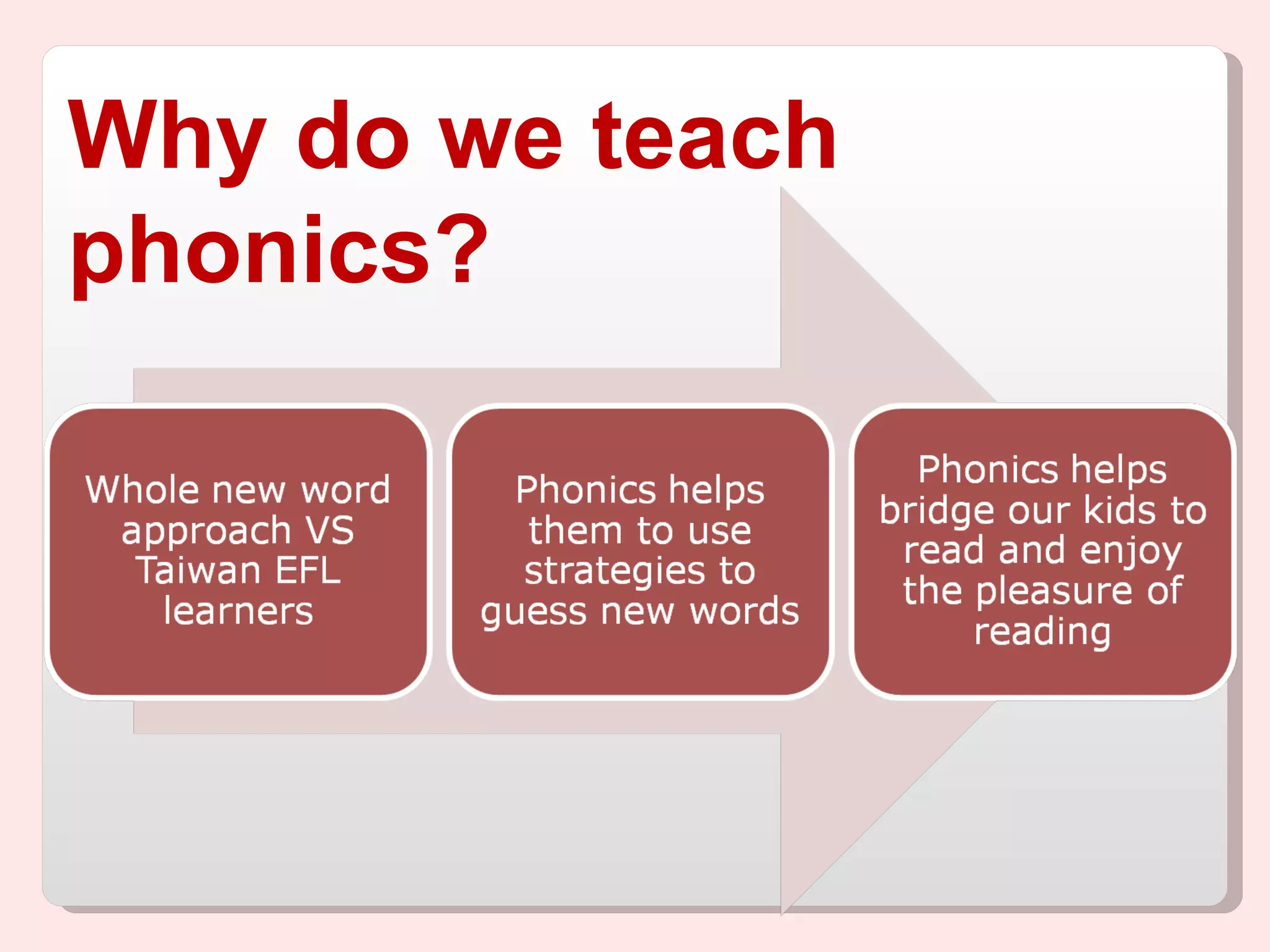 Why do we teach phonics?

Whole new word approach VS Taiwan EFL learners

Phonics helps them to use strategies to guess new words

Phonics helps bridge our kids to read and enjoy the pleasure of reading